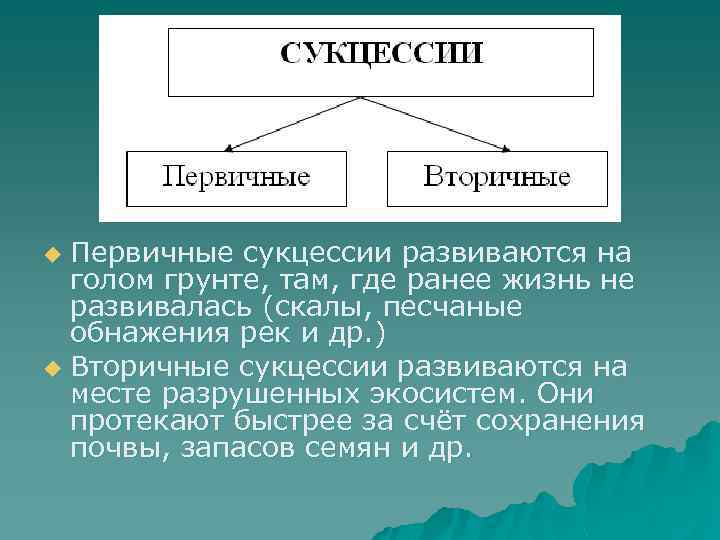 СУКЦЕССИИ

Первичные

Вторичные

Первичные сукцессии развиваются на голом грунте, там, где ранее жизнь не развивалась (скалы, песчаные обнажения рек и др.)

Вторичные сукцессии развиваются на месте разрушенных экосистем. Они протекают быстрее за счёт сохранения почвы, запасов семян и др.